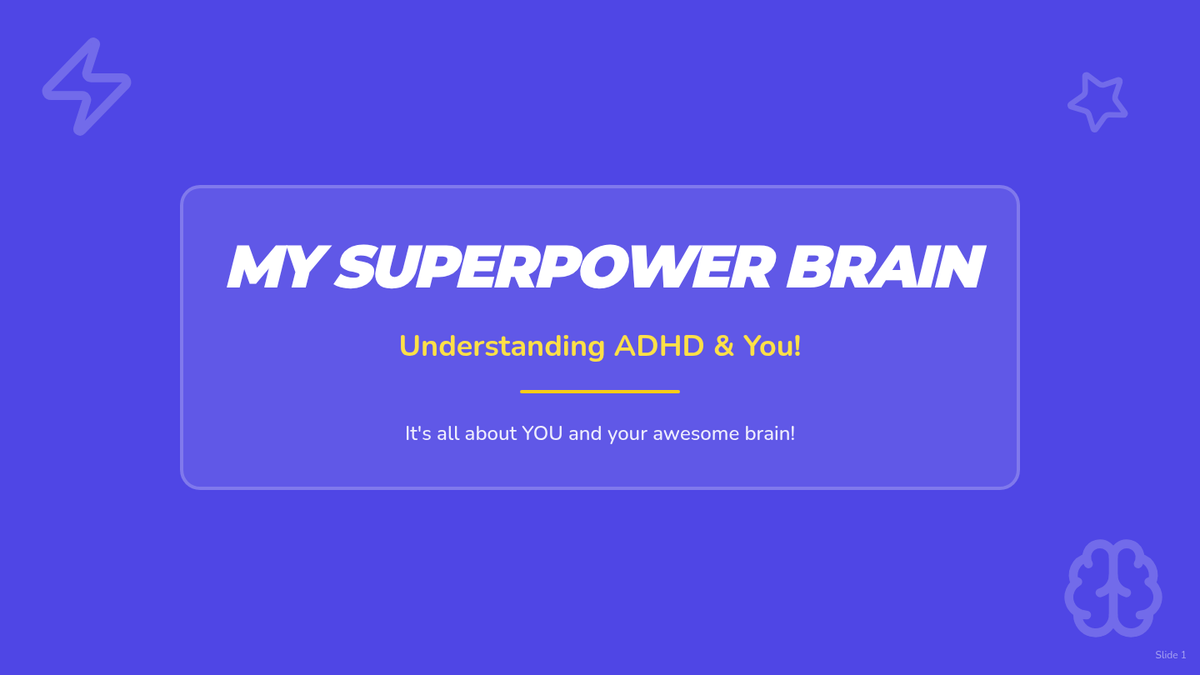 MY SUPERPOWER BRAIN

Understanding ADHD & You!

It's all about YOU and your awesome brain!

Slide 1